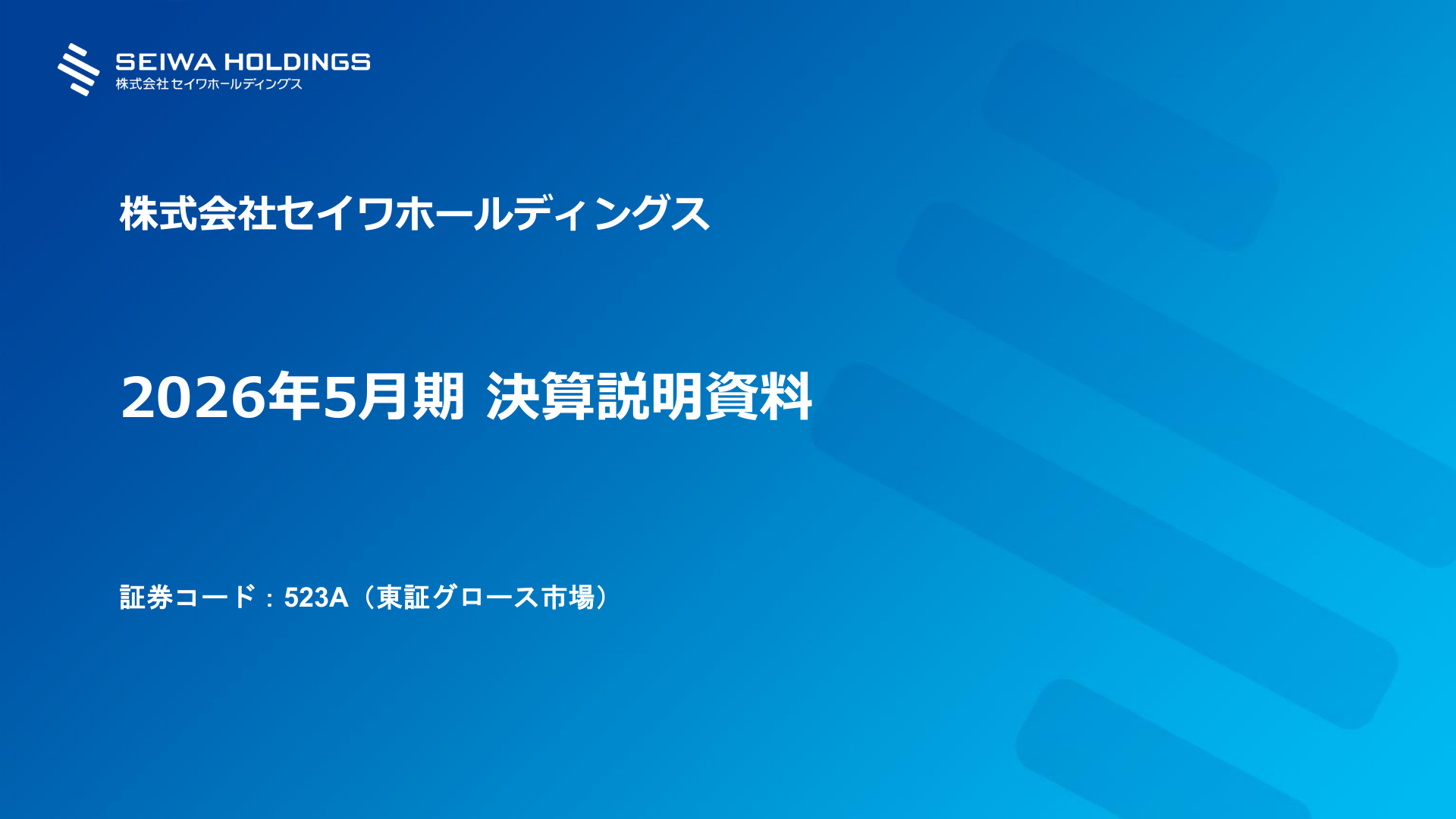 SEIWA HOLDINGS
株式会社セイワホールディングス

株式会社セイワホールディングス

2026年5月期 決算説明資料

証券コード：523A（東証グロース市場）